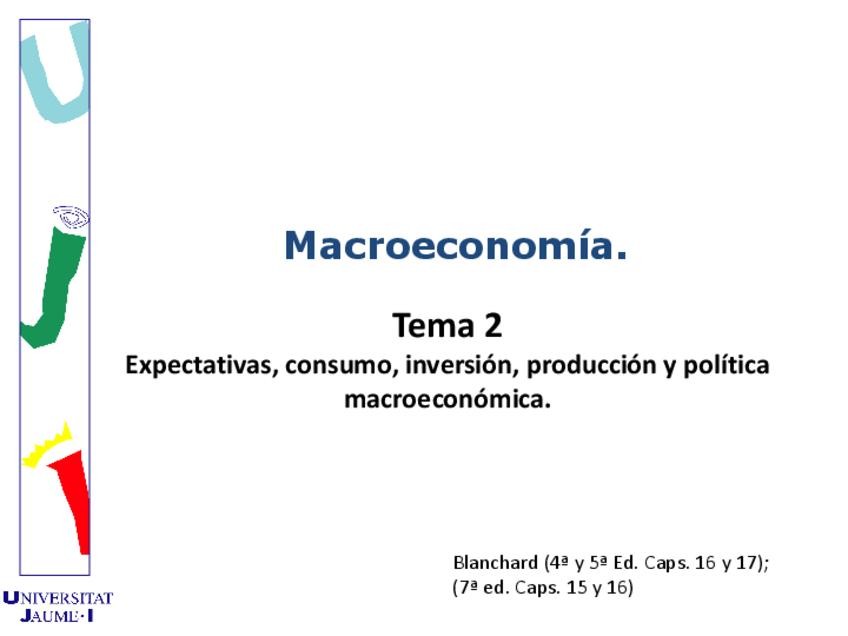 Macroeconomía.

Tema 2
Expectativas, consumo, inversión, producción y política macroeconómica.

Blanchard (4ª y 5ª Ed. Caps. 16 y 17);
(7ª ed. Caps. 15 y 16)

UNIVERSITAT JAUME·I